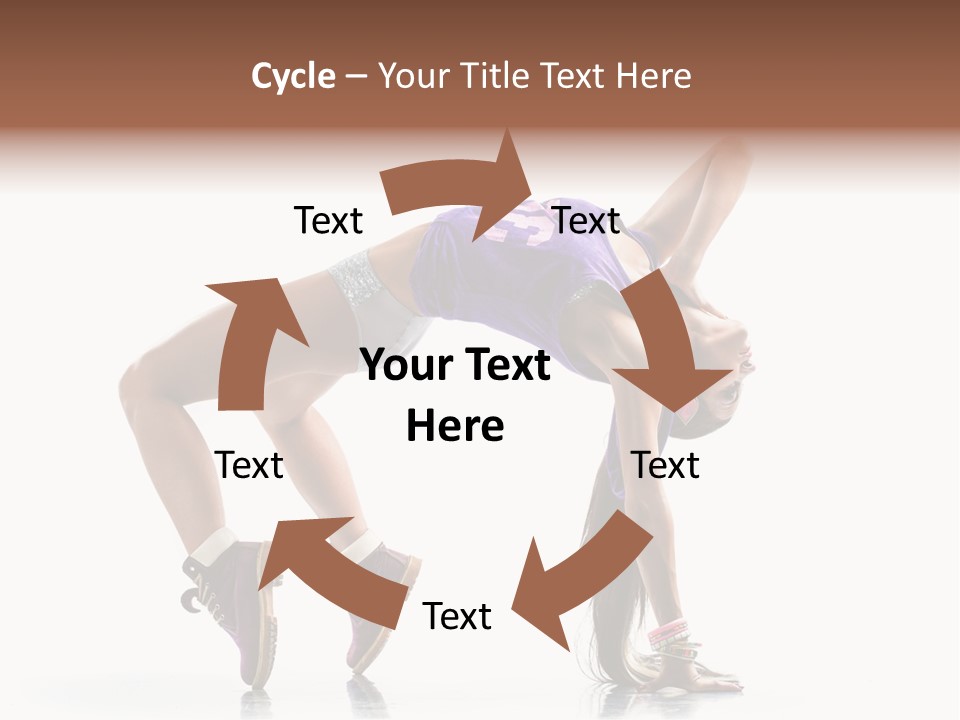 Cycle – Your Title Text Here

Text

Text

Your Text Here

Text

Text

Text